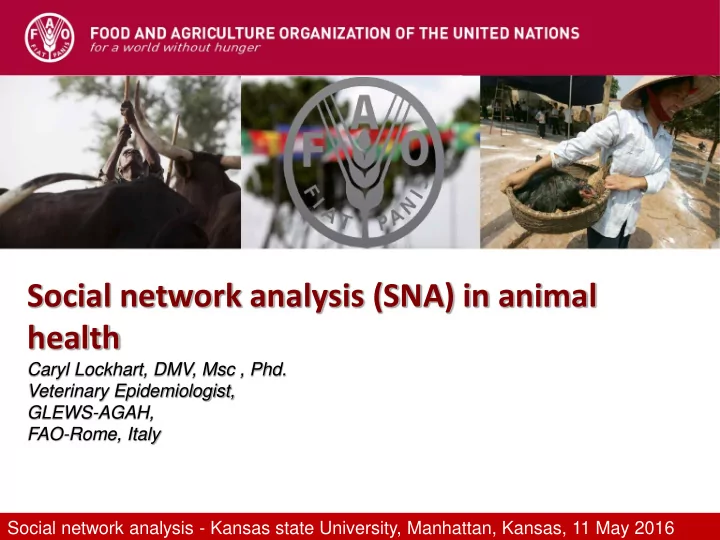 FAO FIAT PANIS

FOOD AND AGRICULTURE ORGANIZATION OF THE UNITED NATIONS
for a world without hunger

FAO FIAT PANIS

Social network analysis (SNA) in animal health

Caryl Lockhart, DMV, Msc , Phd.
Veterinary Epidemiologist,
GLEWS-AGAH,
FAO-Rome, Italy

Social network analysis - Kansas state University, Manhattan, Kansas, 11 May 2016